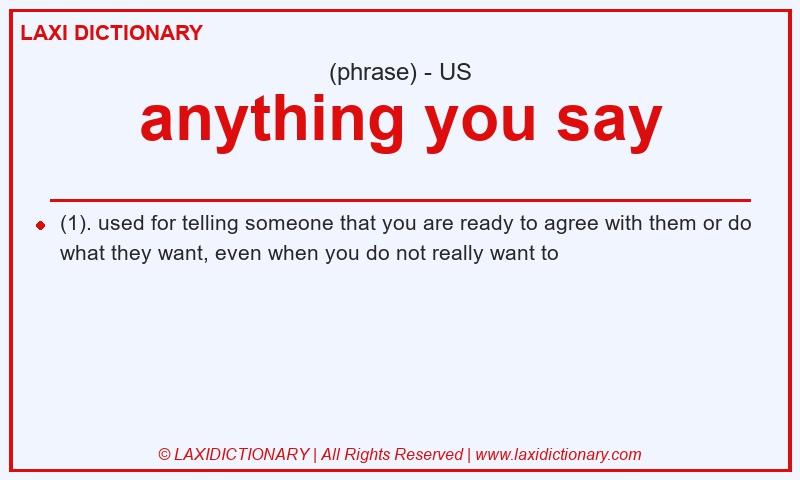 LAXI DICTIONARY

(phrase) - US

anything you say

(1). used for telling someone that you are ready to agree with them or do what they want, even when you do not really want to

© LAXIDICTIONARY | All Rights Reserved | www.laxidictionary.com